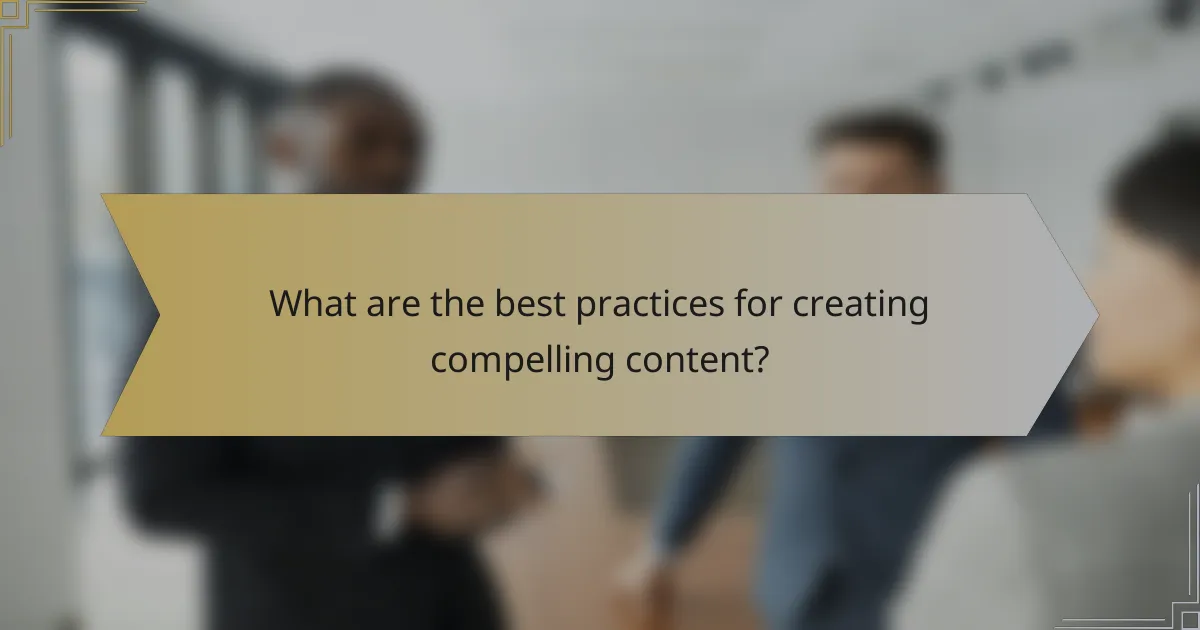 What are the best practices for creating compelling content?